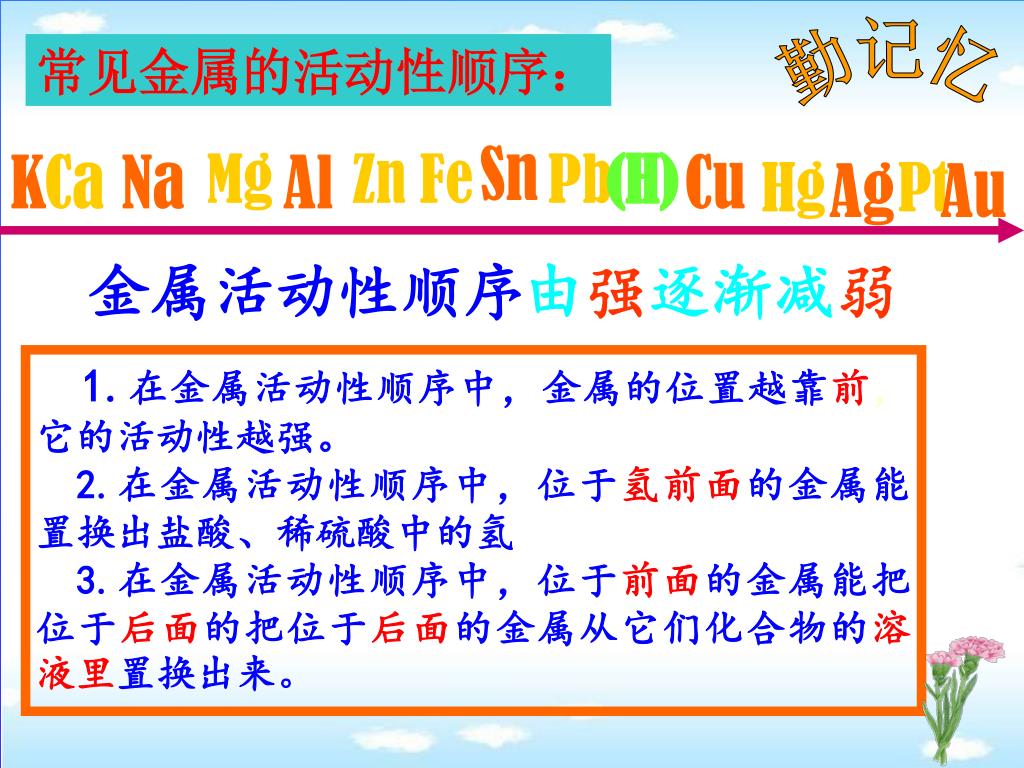 常见金属的活动性顺序：

勤记忆

K Ca Na Mg Al Zn Fe Sn Pb (H) Cu Hg Ag Pt Au

金属活动性顺序由强逐渐减弱

1. 在金属活动性顺序中，金属的位置越靠前，它的活动性越强。

2. 在金属活动性顺序中，位于氢前面的金属能置换出盐酸、稀硫酸中的氢

3. 在金属活动性顺序中，位于前面的金属能把位于后面的把位于后面的金属从它们化合物的溶液里置换出来。